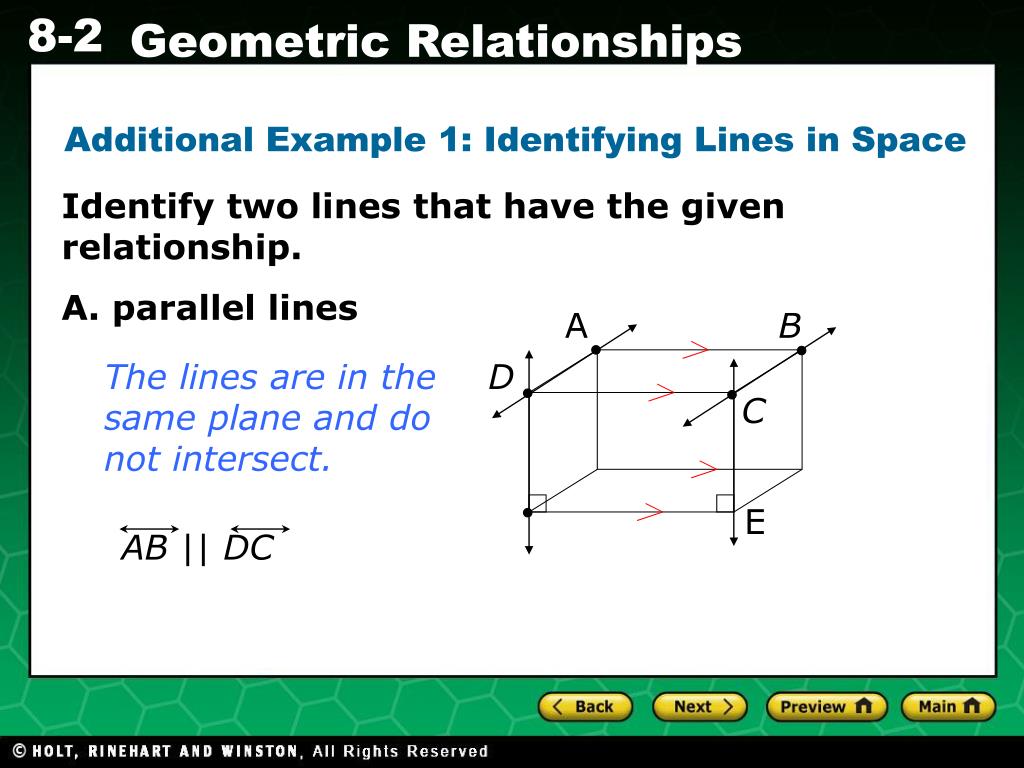 8-2 Geometric Relationships

Additional Example 1: Identifying Lines in Space

Identify two lines that have the given relationship.

A. parallel lines

The lines are in the same plane and do not intersect.

$\overleftrightarrow{AB} \parallel \overleftrightarrow{DC}$

A
B
D
C
E

Back
Next
Preview
Main

© HOLT, RINEHART AND WINSTON, All Rights Reserved